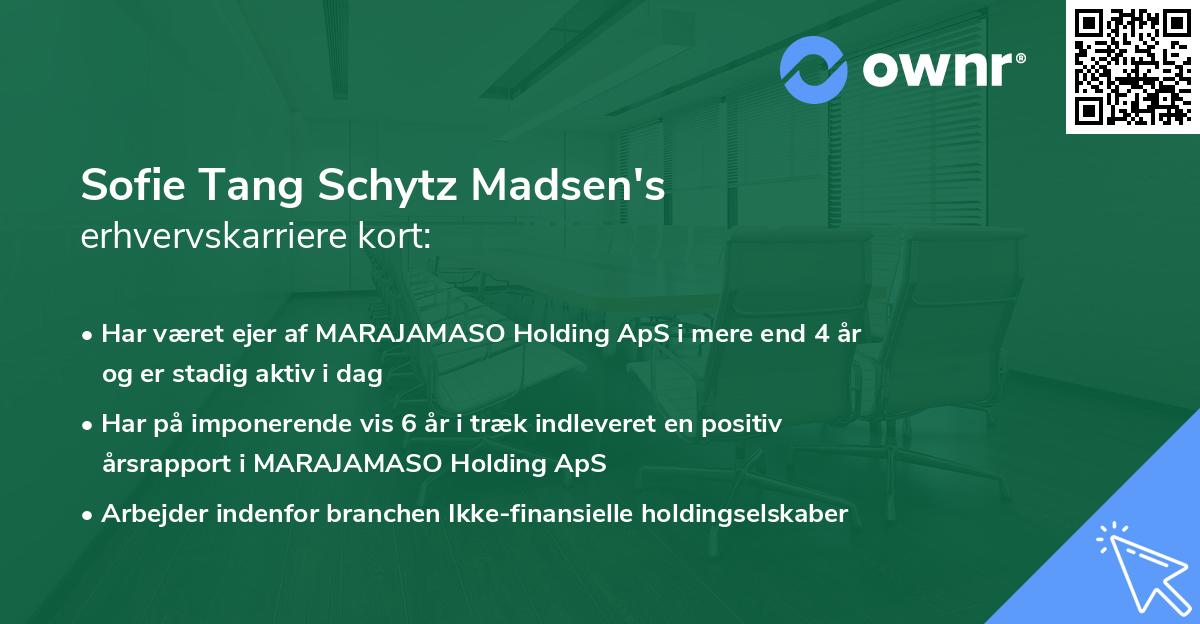 ownr®

Sofie Tang Schytz Madsen's
erhvervskarriere kort:

• Har været ejer af MARAJAMASO Holding ApS i mere end 4 år og er stadig aktiv i dag
• Har på imponerende vis 6 år i træk indleveret en positiv årsrapport i MARAJAMASO Holding ApS
• Arbejder indenfor branchen Ikke-finansielle holdingselskaber